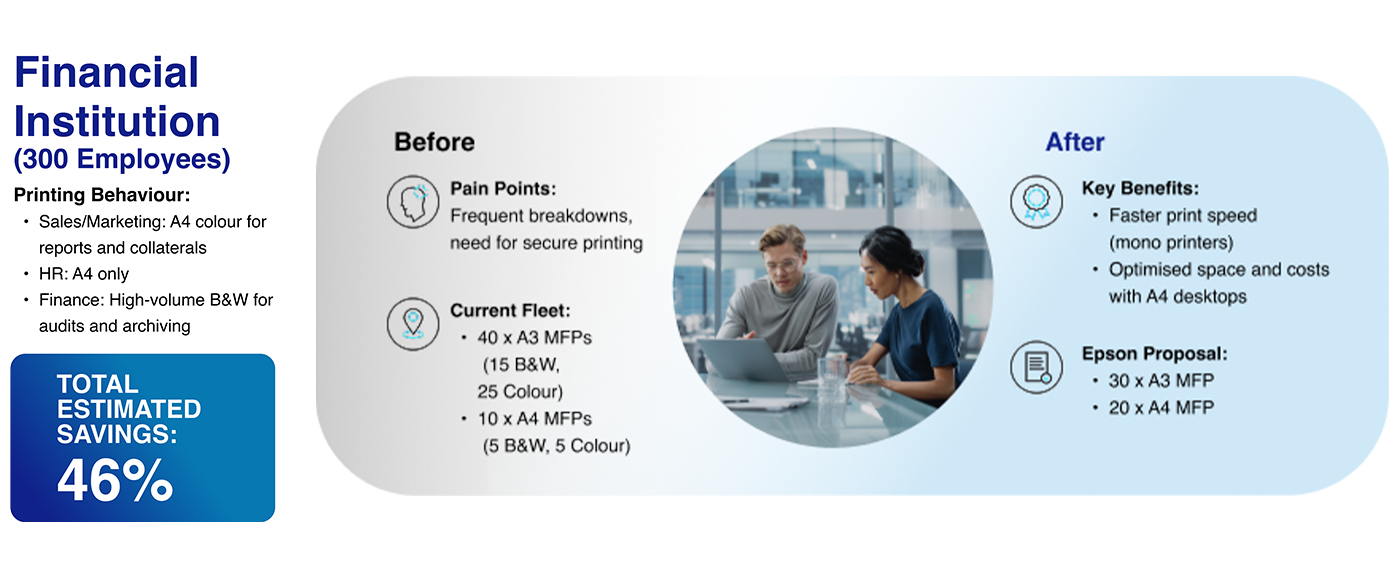 Financial Institution
(300 Employees)

Printing Behaviour:
• Sales/Marketing: A4 colour for reports and collaterals
• HR: A4 only
• Finance: High-volume B&W for audits and archiving

TOTAL ESTIMATED SAVINGS:
46%

Before

Pain Points:
Frequent breakdowns, need for secure printing

Current Fleet:
• 40 x A3 MFPs (15 B&W, 25 Colour)
• 10 x A4 MFPs (5 B&W, 5 Colour)

After

Key Benefits:
• Faster print speed (mono printers)
• Optimised space and costs with A4 desktops

Epson Proposal:
• 30 x A3 MFP
• 20 x A4 MFP